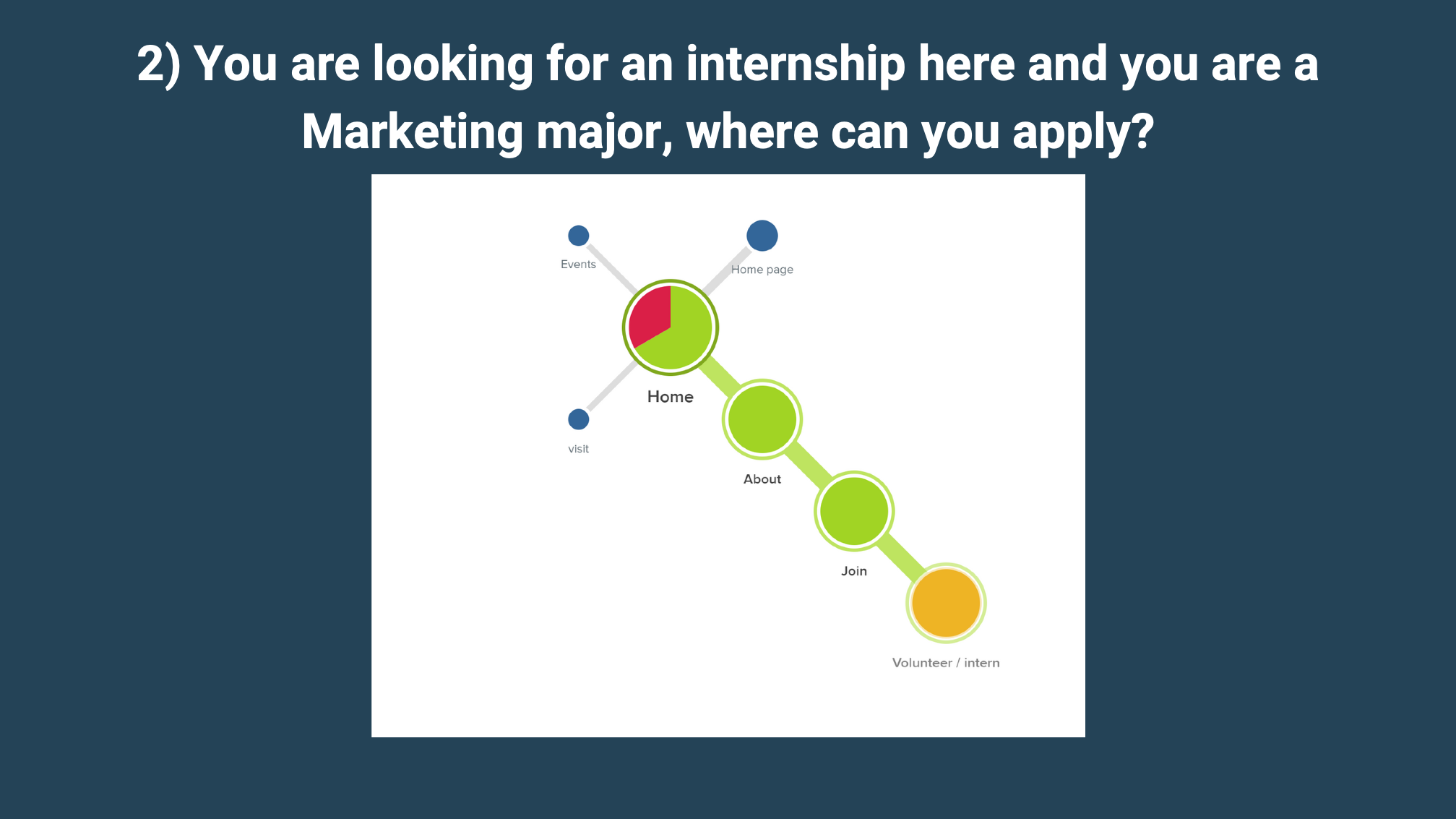 2) You are looking for an internship here and you are a Marketing major, where can you apply?

Events

Home page

Home

visit

About

Join

Volunteer / intern